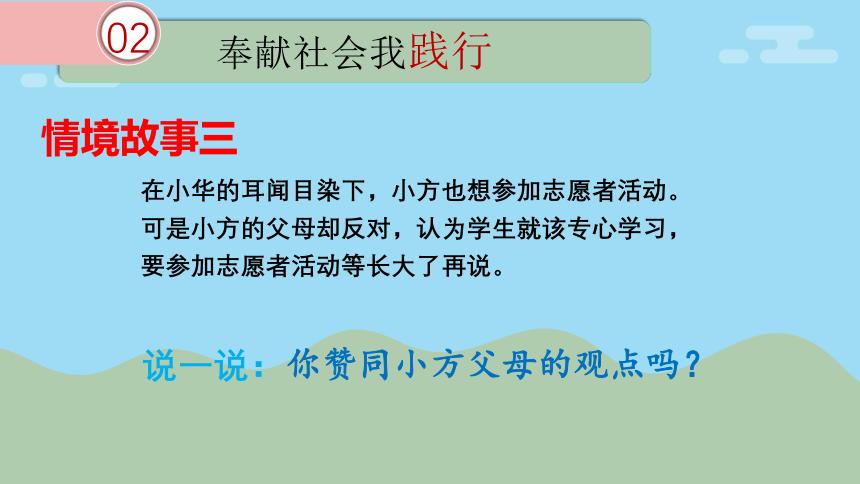 02

奉献社会我践行

情境故事三

在小华的耳闻目染下，小方也想参加志愿者活动。可是小方的父母却反对，认为学生就该专心学习，要参加志愿者活动等长大了再说。

说一说：你赞同小方父母的观点吗？